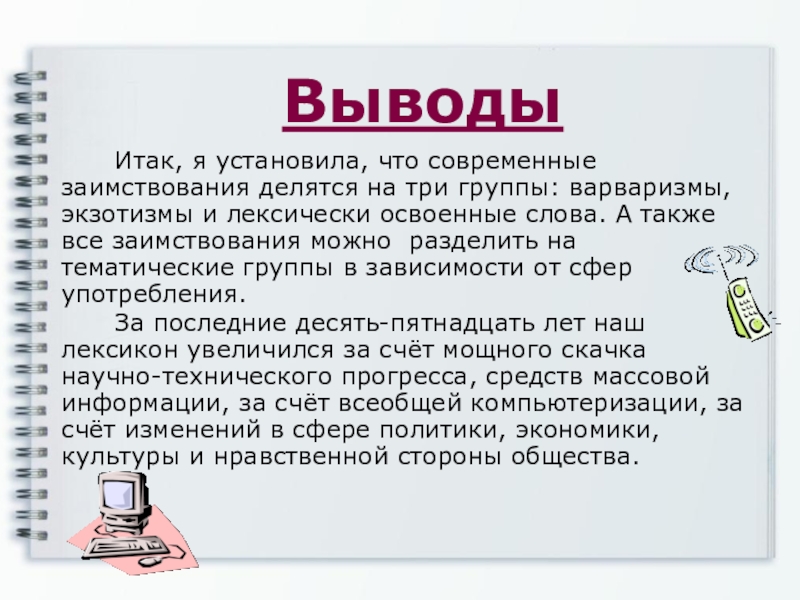 Выводы

Итак, я установила, что современные заимствования делятся на три группы: варваризмы, экзотизмы и лексически освоенные слова. А также все заимствования можно  разделить на тематические группы в зависимости от сфер употребления.

За последние десять-пятнадцать лет наш лексикон увеличился за счёт мощного скачка научно-технического прогресса, средств массовой информации, за счёт всеобщей компьютеризации, за счёт изменений в сфере политики, экономики, культуры и нравственной стороны общества.